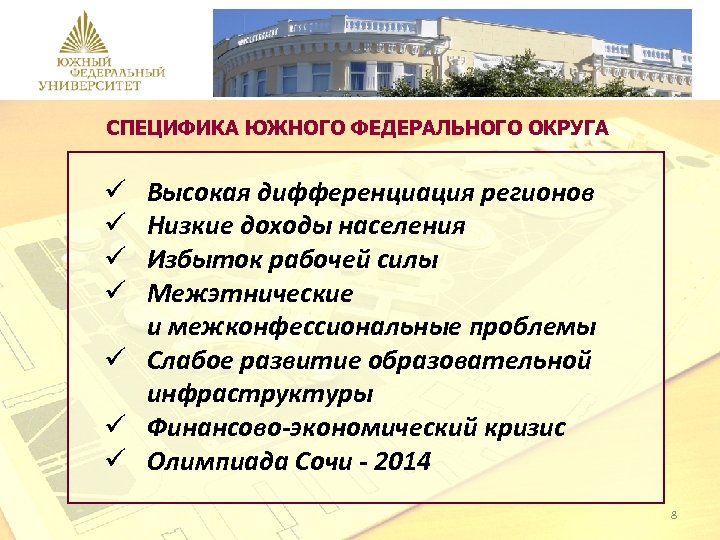 ЮЖНЫЙ ФЕДЕРАЛЬНЫЙ УНИВЕРСИТЕТ

СПЕЦИФИКА ЮЖНОГО ФЕДЕРАЛЬНОГО ОКРУГА

✓ Высокая дифференциация регионов
✓ Низкие доходы населения
✓ Избыток рабочей силы
✓ Межэтнические и межконфессиональные проблемы
✓ Слабое развитие образовательной инфраструктуры
✓ Финансово-экономический кризис
✓ Олимпиада Сочи - 2014

8